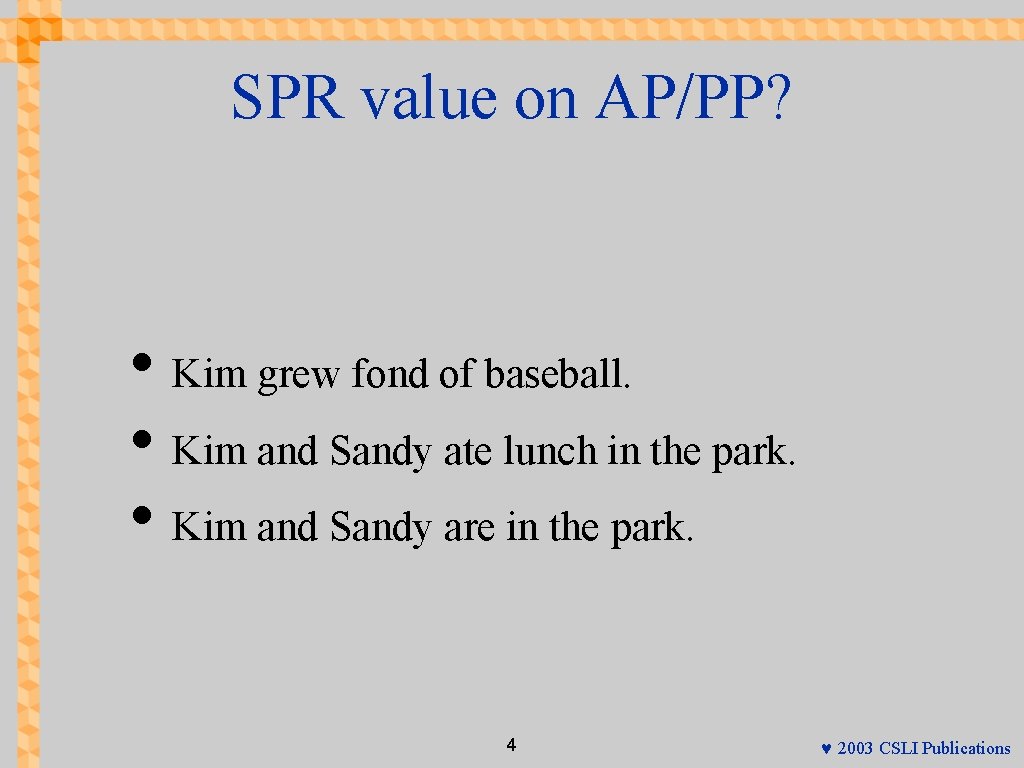 SPR value on AP/PP?

• Kim grew fond of baseball.
• Kim and Sandy ate lunch in the park.
• Kim and Sandy are in the park.

4

♥ 2003 CSLI Publications